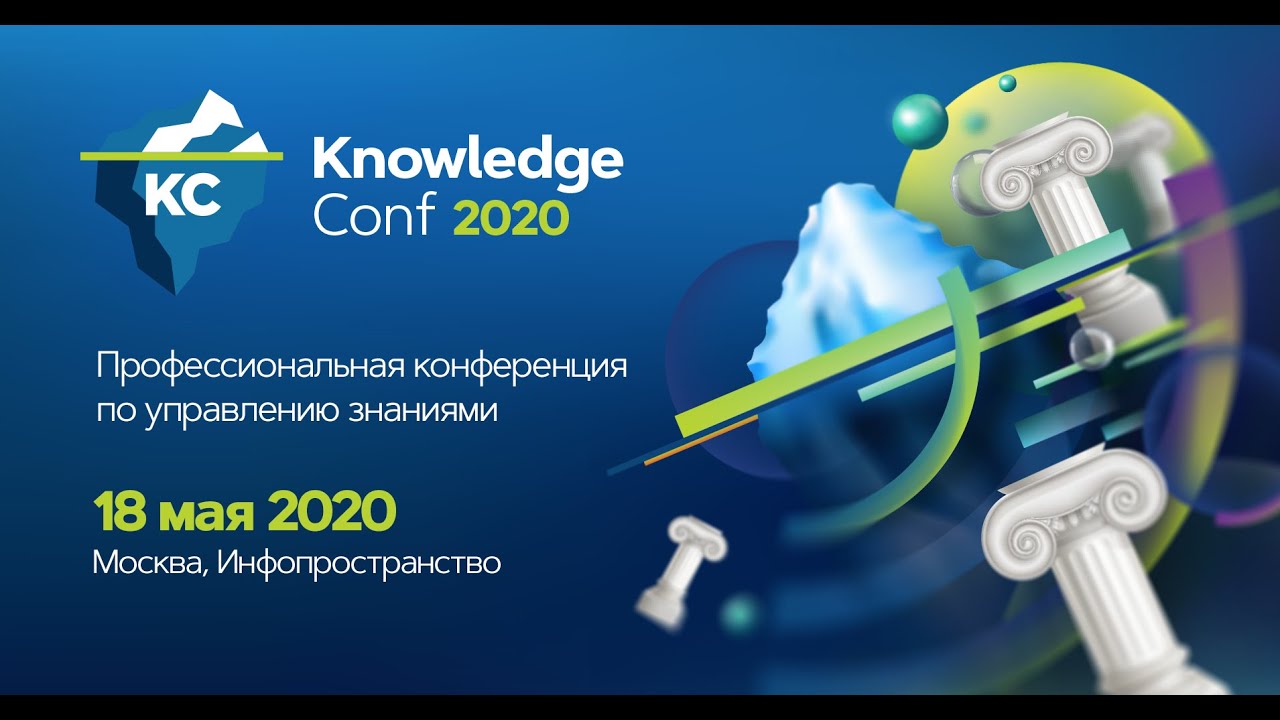 KC

Knowledge Conf 2020

Профессиональная конференция по управлению знаниями

18 мая 2020
Москва, Инфопространство